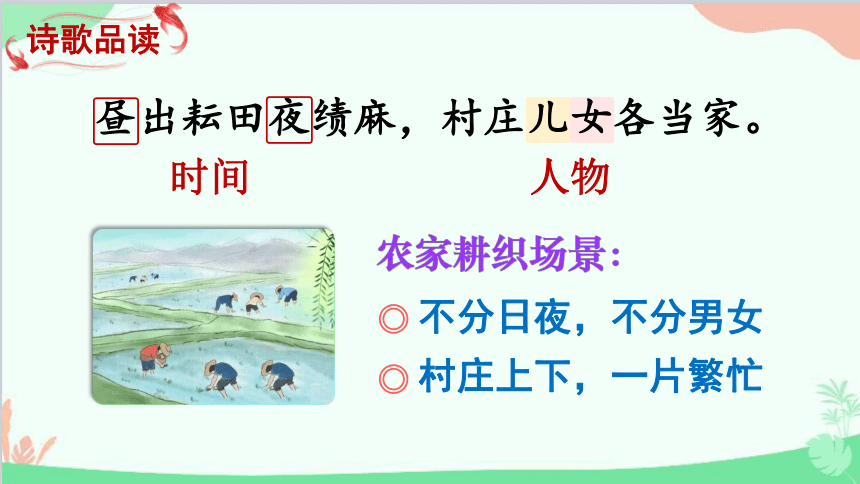 诗歌品读

昼出耘田夜绩麻，村庄儿女各当家。

时间

人物

农家耕织场景：

◎ 不分日夜，不分男女

◎ 村庄上下，一片繁忙